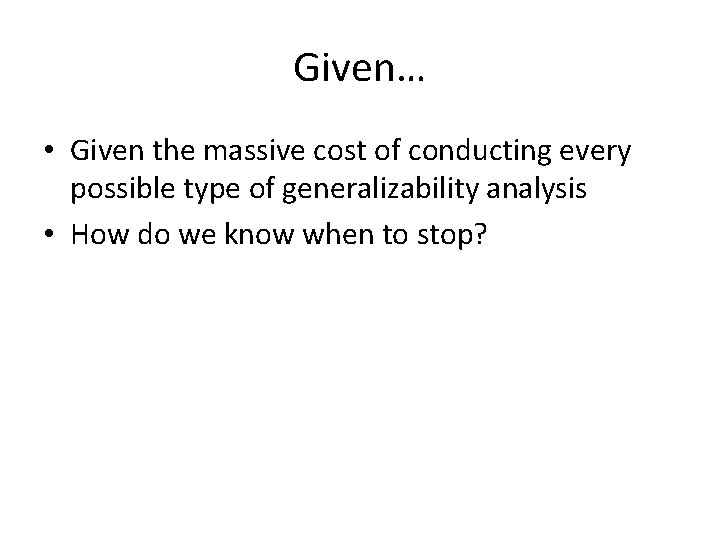 Given…

• Given the massive cost of conducting every possible type of generalizability analysis
• How do we know when to stop?